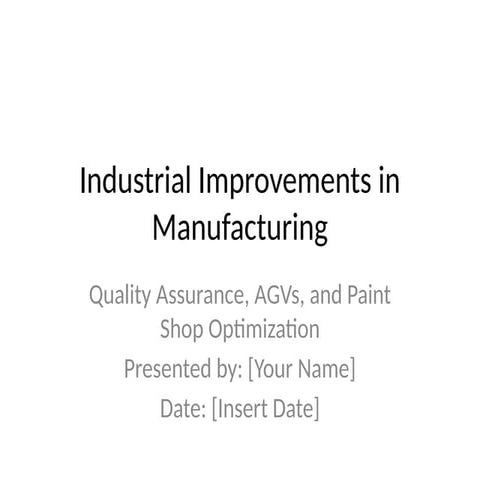 Industrial Improvements in Manufacturing

Quality Assurance, AGVs, and Paint Shop Optimization

Presented by: [Your Name]

Date: [Insert Date]